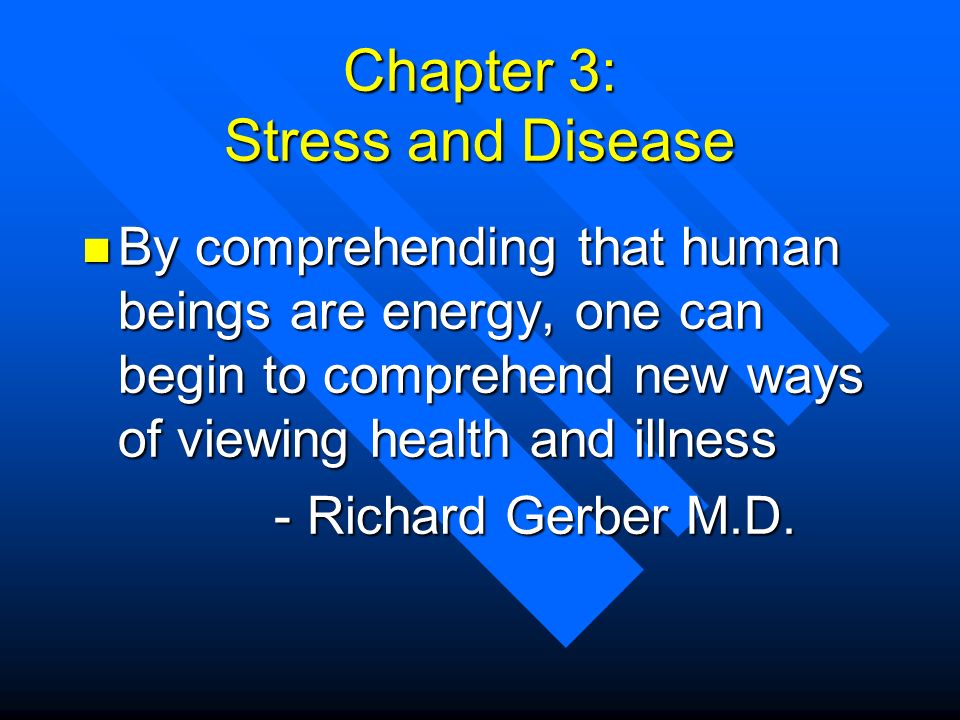 Chapter 3:
Stress and Disease

By comprehending that human beings are energy, one can begin to comprehend new ways of viewing health and illness

- Richard Gerber M.D.